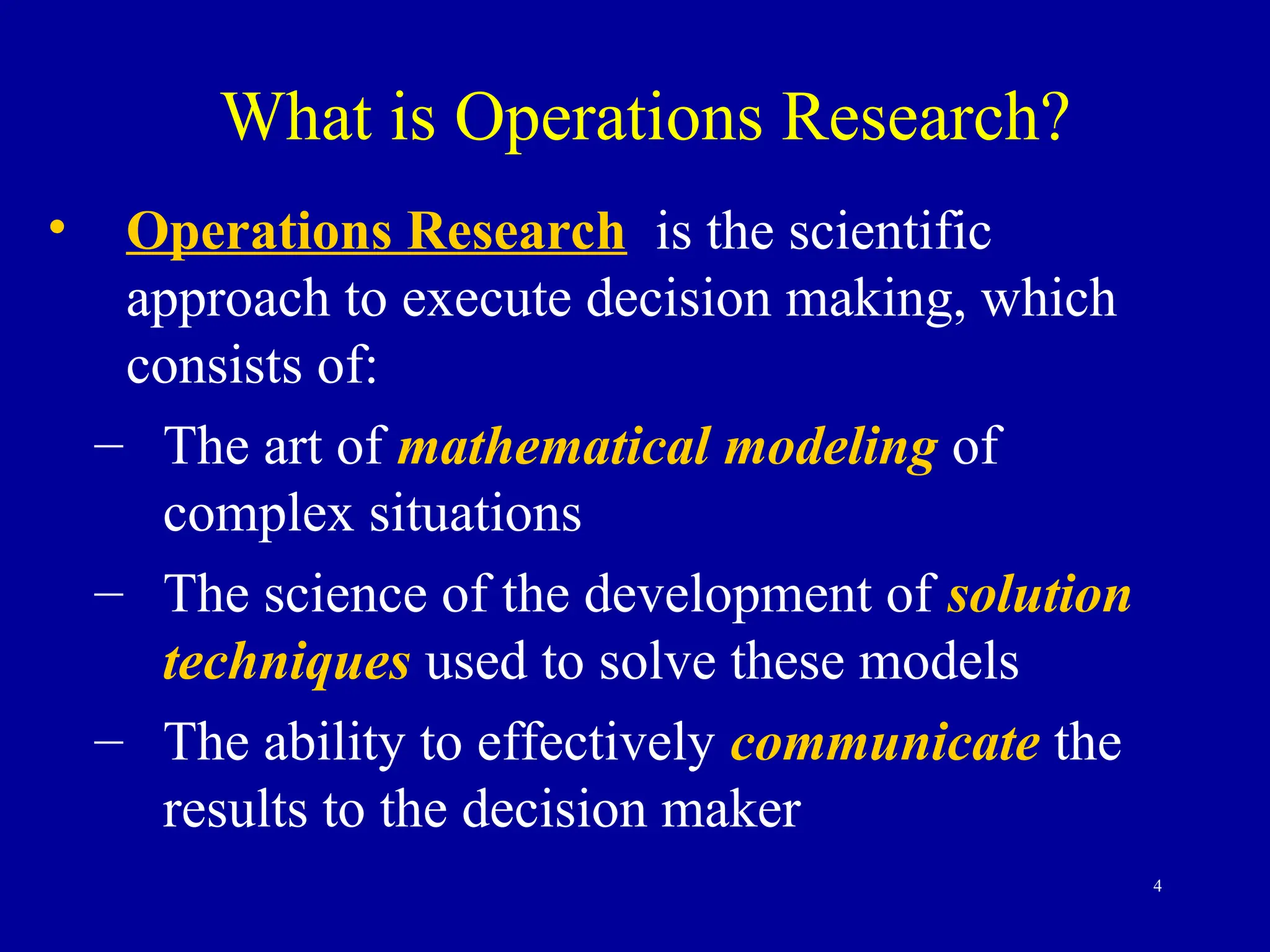 What is Operations Research?

• Operations Research is the scientific approach to execute decision making, which consists of:

– The art of mathematical modeling of complex situations

– The science of the development of solution techniques used to solve these models

– The ability to effectively communicate the results to the decision maker

4